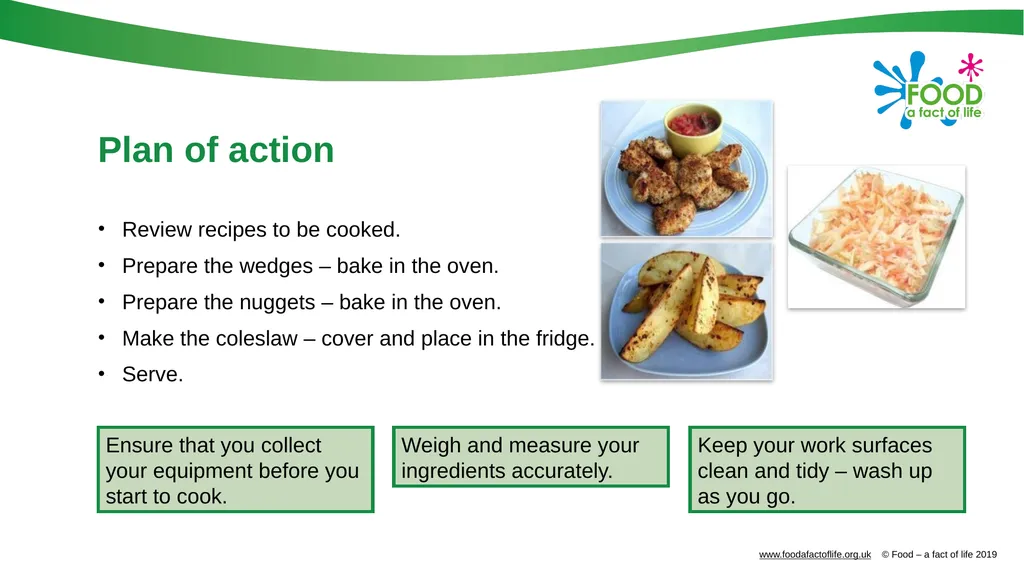 FOOD
a fact of life

Plan of action

• Review recipes to be cooked.
• Prepare the wedges – bake in the oven.
• Prepare the nuggets – bake in the oven.
• Make the coleslaw – cover and place in the fridge.
• Serve.

Ensure that you collect your equipment before you start to cook.

Weigh and measure your ingredients accurately.

Keep your work surfaces clean and tidy – wash up as you go.

www.foodafactoflife.org.uk © Food – a fact of life 2019